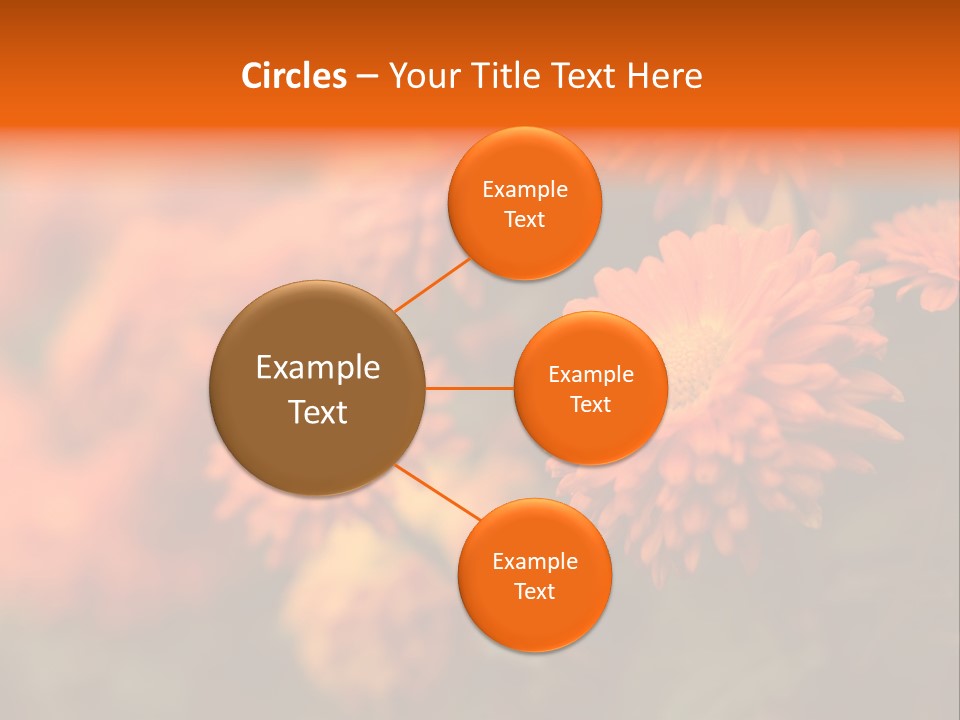 Circles – Your Title Text Here

Example Text

Example Text

Example Text

Example Text